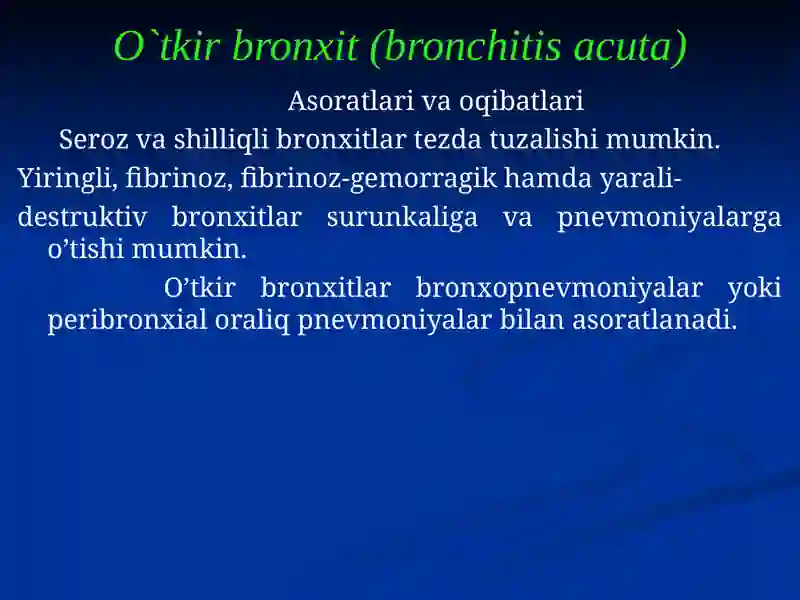 O`tkir bronxit (bronchitis acuta)

Asoratlari va oqibatlari

Seroz va shilliqli bronxitlar tezda tuzalishi mumkin.

Yiringli, fibrinoz, fibrinoz-gemorragik hamda yarali-

destruktiv bronxitlar surunkaliga va pnevmoniyalarga o’tishi mumkin.

O’tkir bronxitlar bronxopnevmoniyalar yoki peribronxial oraliq pnevmoniyalar bilan asoratlanadi.